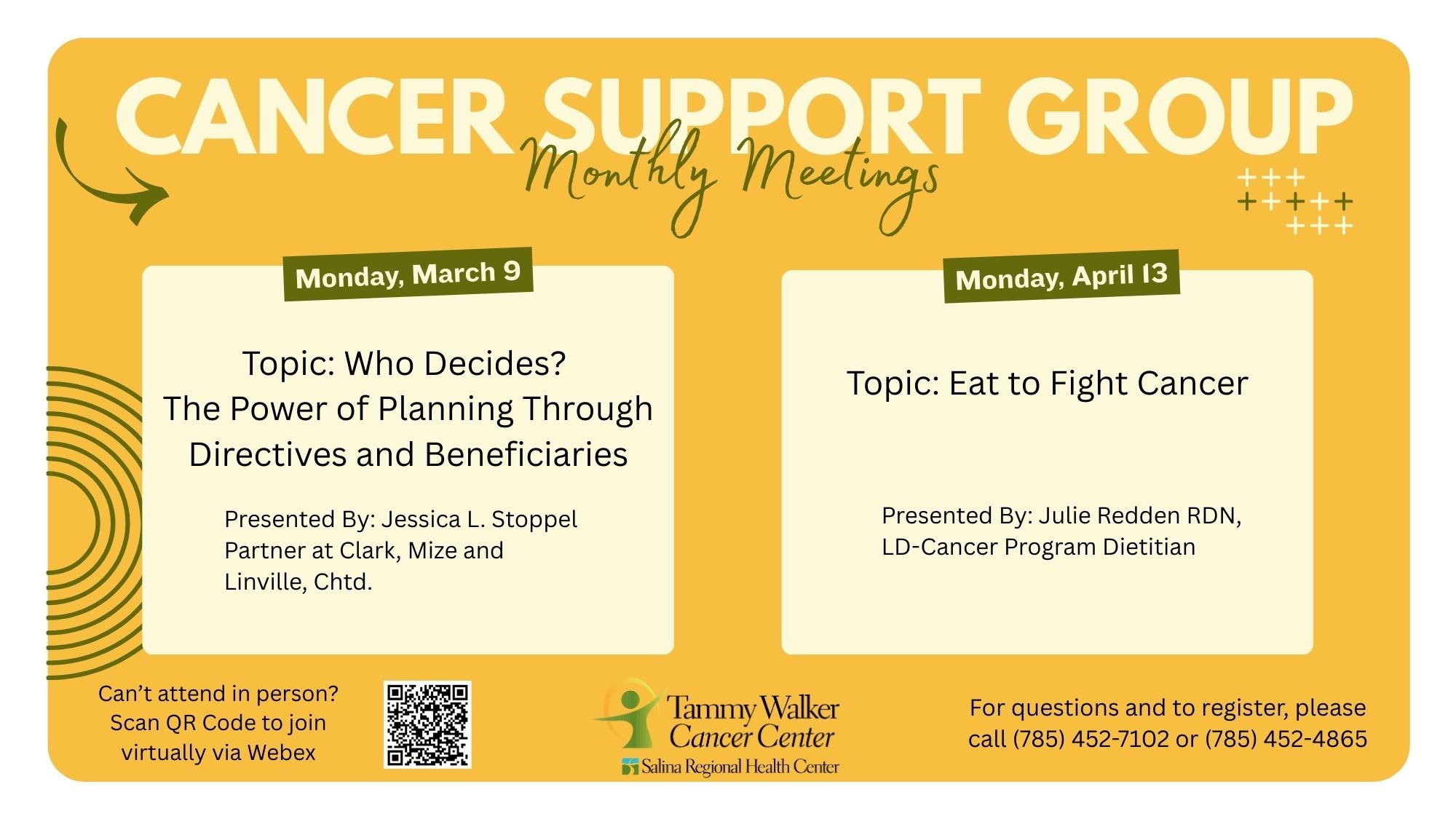 CANCER SUPPORT GROUP
Monthly Meetings

Monday, March 9

Topic: Who Decides? The Power of Planning Through Directives and Beneficiaries

Presented By: Jessica L. Stoppel Partner at Clark, Mize and Linville, Chtd.

Monday, April 13

Topic: Eat to Fight Cancer

Presented By: Julie Redden RDN, LD-Cancer Program Dietitian

Can't attend in person? Scan QR Code to join virtually via Webex

Tammy Walker Cancer Center
Salina Regional Health Center

For questions and to register, please call (785) 452-7102 or (785) 452-4865